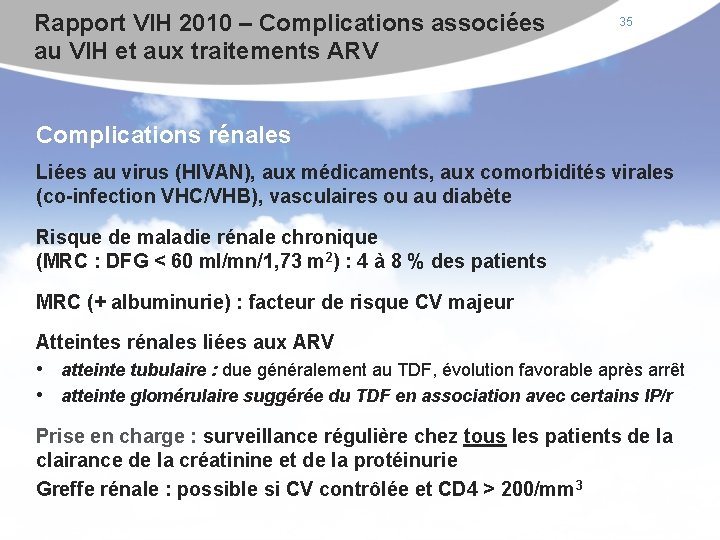 Rapport VIH 2010 – Complications associées au VIH et aux traitements ARV

35

Complications rénales

Liées au virus (HIVAN), aux médicaments, aux comorbidités virales (co-infection VHC/VHB), vasculaires ou au diabète

Risque de maladie rénale chronique (MRC : DFG < 60 ml/mn/1,73 m$^2$) : 4 à 8 % des patients

MRC (+ albuminurie) : facteur de risque CV majeur

Atteintes rénales liées aux ARV
• atteinte tubulaire : due généralement au TDF, évolution favorable après arrêt
• atteinte glomérulaire suggérée du TDF en association avec certains IP/r

Prise en charge : surveillance régulière chez tous les patients de la clairance de la créatinine et de la protéinurie

Greffe rénale : possible si CV contrôlée et CD4 > 200/mm$^3$